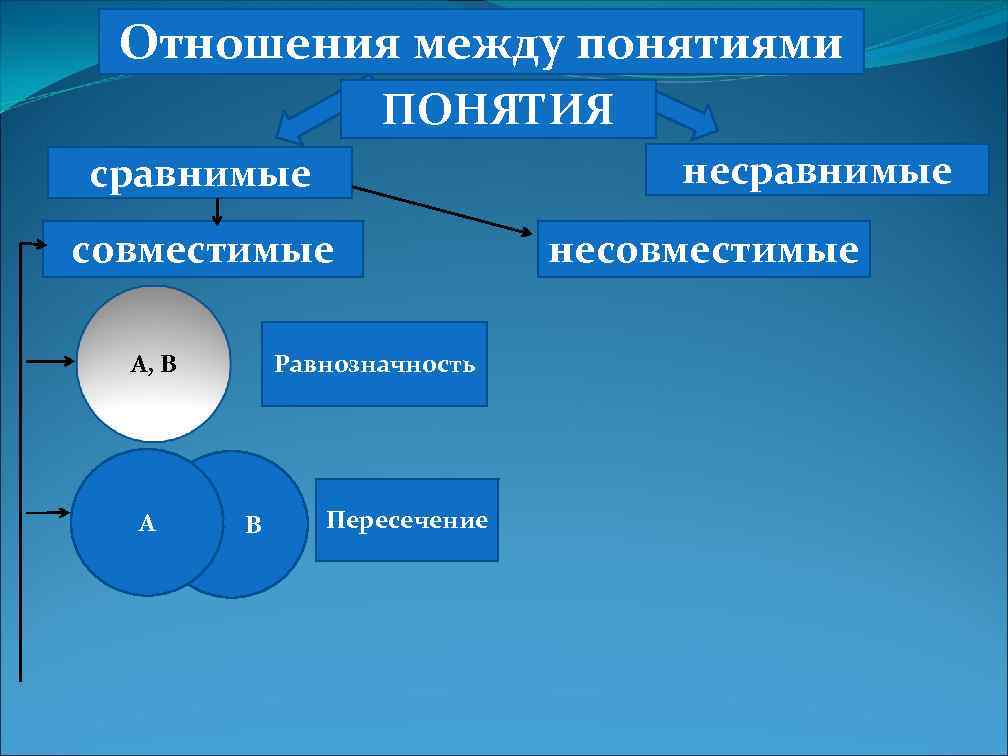 Отношения между понятиями

ПОНЯТИЯ

сравнимые

несравнимые

совместимые

несовместимые

А, В

Равнозначность

А

В

Пересечение